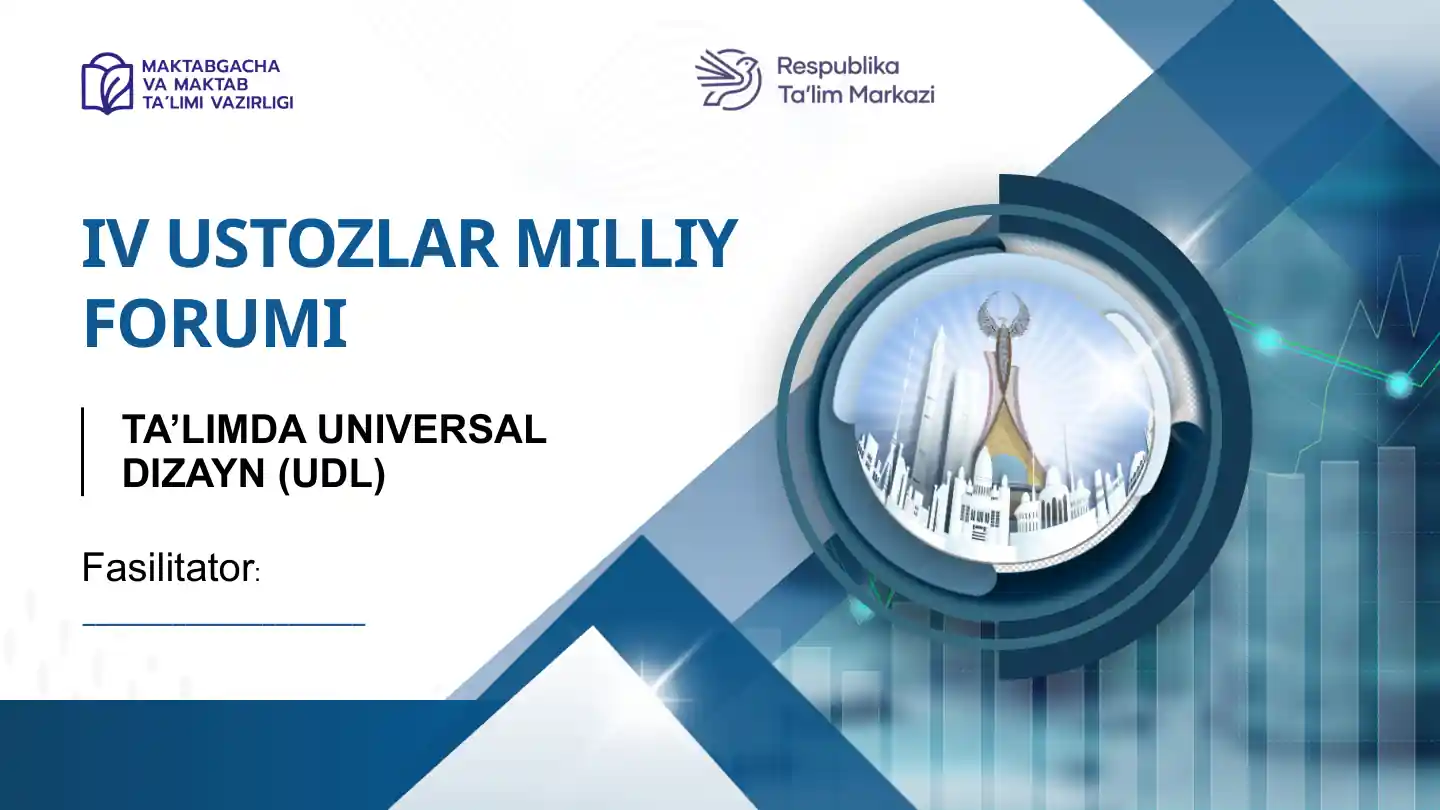 MAKTABGACHA VA MAKTAB TA'LIMI VAZIRLIGI

Respublika Ta'lim Markazi

IV USTOZLAR MILLIY FORUMI

TA'LIMDA UNIVERSAL DIZAYN (UDL)

Fasilitator:
_______________